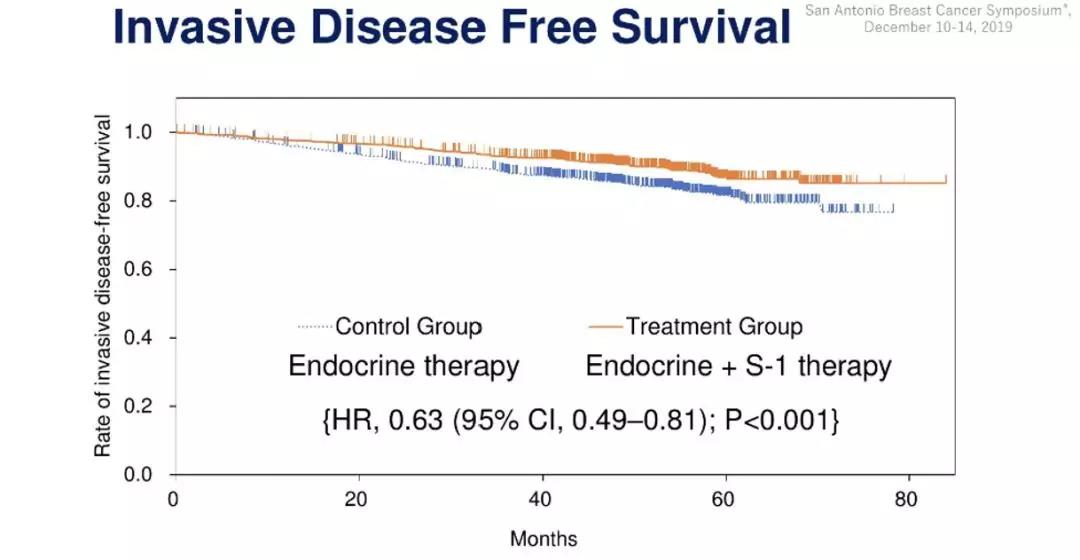 Invasive Disease Free Survival

San Antonio Breast Cancer Symposium®, December 10-14, 2019

Rate of invasive disease-free survival

1.0
0.8
0.6
0.4
0.2
0.0

Control Group
Treatment Group

Endocrine therapy
Endocrine + S-1 therapy

{HR, 0.63 (95% CI, 0.49–0.81); P<0.001}

0
20
40
60
80

Months